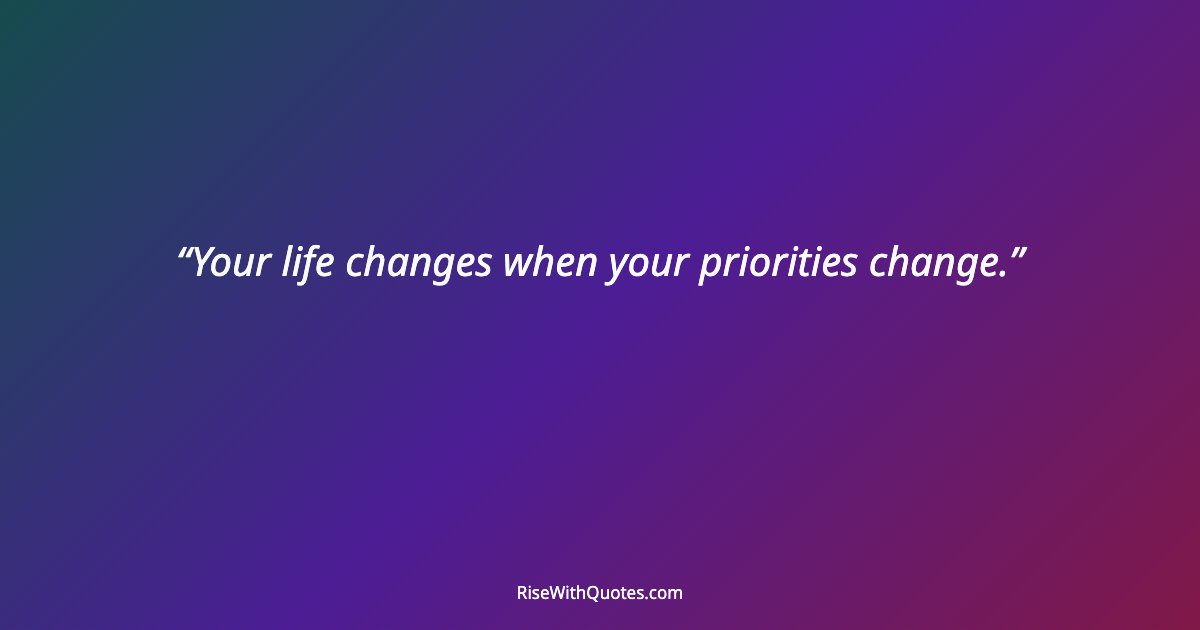 “Your life changes when your priorities change.”

RiseWithQuotes.com